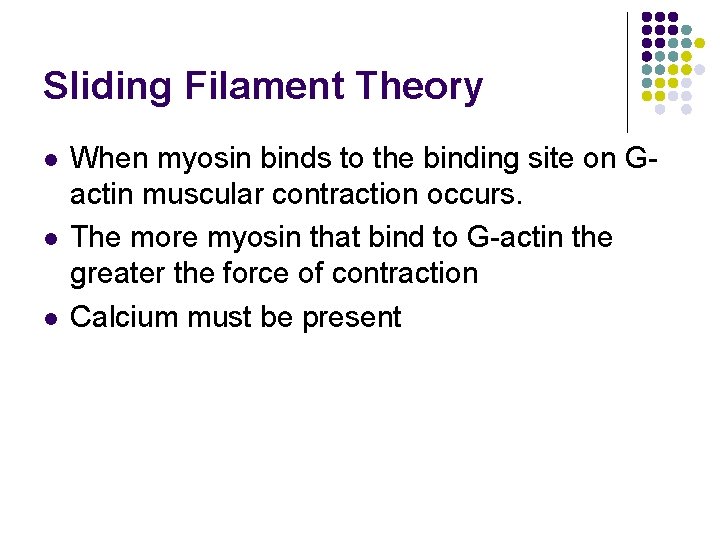 Sliding Filament Theory

- When myosin binds to the binding site on G-actin muscular contraction occurs.
- The more myosin that bind to G-actin the greater the force of contraction
- Calcium must be present